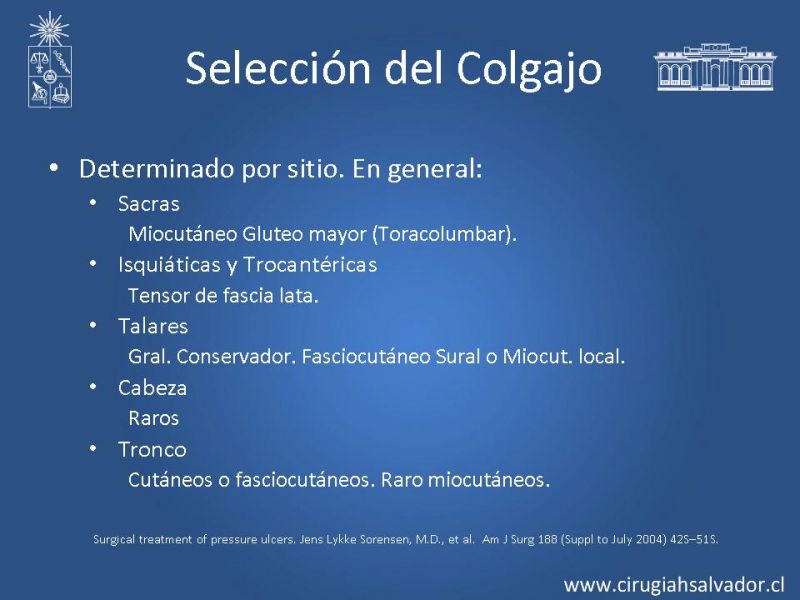 Selección del Colgajo

• Determinado por sitio. En general:
  • Sacras
    Miocutáneo Gluteo mayor (Toracolumbar).
  • Isquiáticas y Trocantéricas
    Tensor de fascia lata.
  • Talares
    Gral. Conservador. Fasciocutáneo Sural o Miocut. local.
  • Cabeza
    Raros
  • Tronco
    Cutáneos o fasciocutáneos. Raro miocutáneos.

Surgical treatment of pressure ulcers. Jens Lykke Sorensen, M.D., et al. Am J Surg 188 (Suppl to July 2004) 42S–51S.

www.cirugiahsalvador.cl